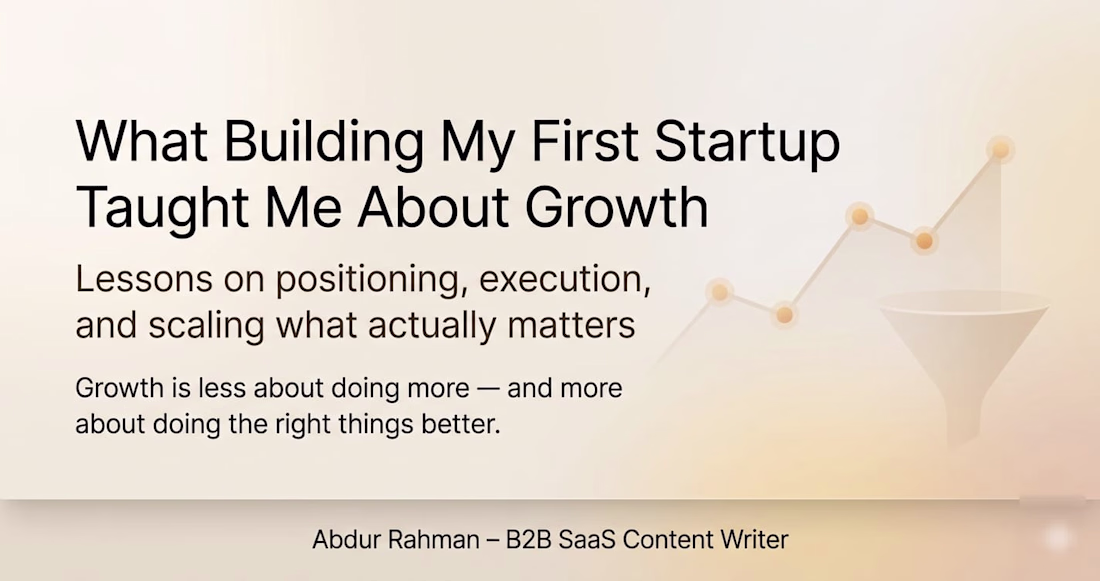 What Building My First Startup Taught Me About Growth

Lessons on positioning, execution, and scaling what actually matters

Growth is less about doing more — and more about doing the right things better.

Abdur Rahman – B2B SaaS Content Writer